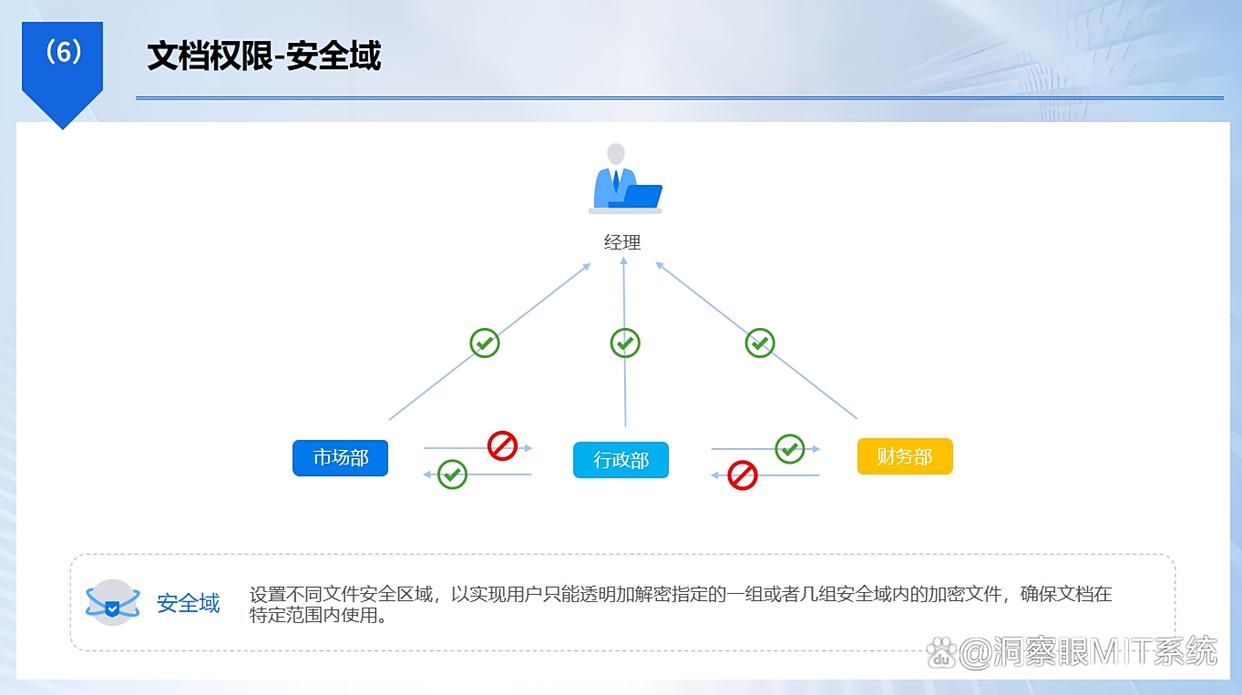 （6）

文档权限-安全域

经理

市场部

行政部

财务部

安全域

设置不同文件安全区域，以实现用户只能透明加解密指定的一组或者几组安全域内的加密文件，确保文档在特定范围内使用。

@洞察眼MIT系统